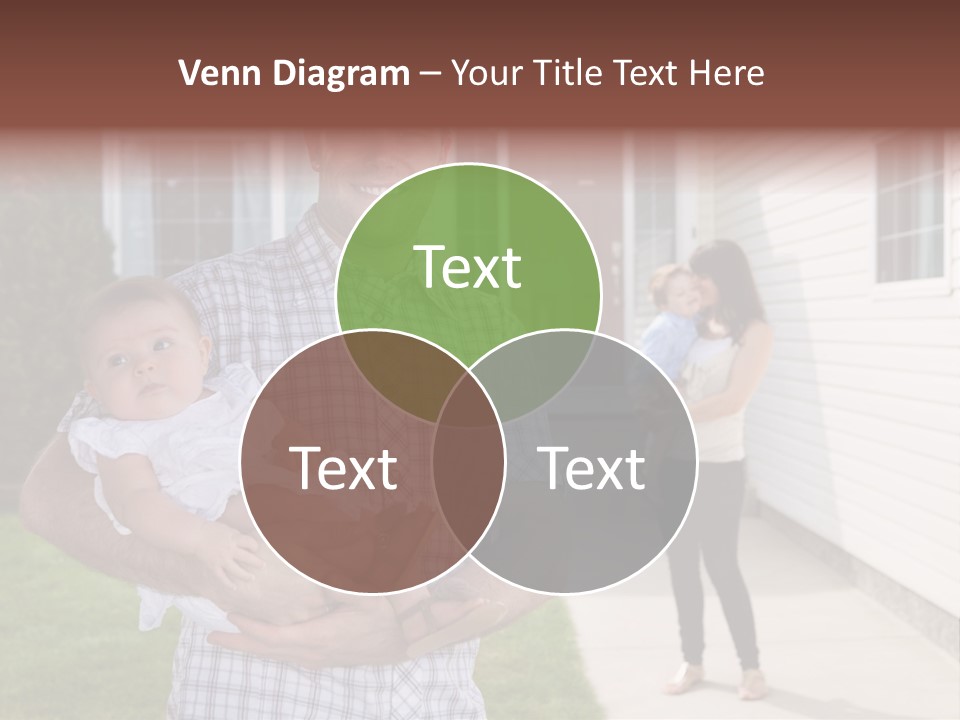 Venn Diagram – Your Title Text Here

Text

Text

Text